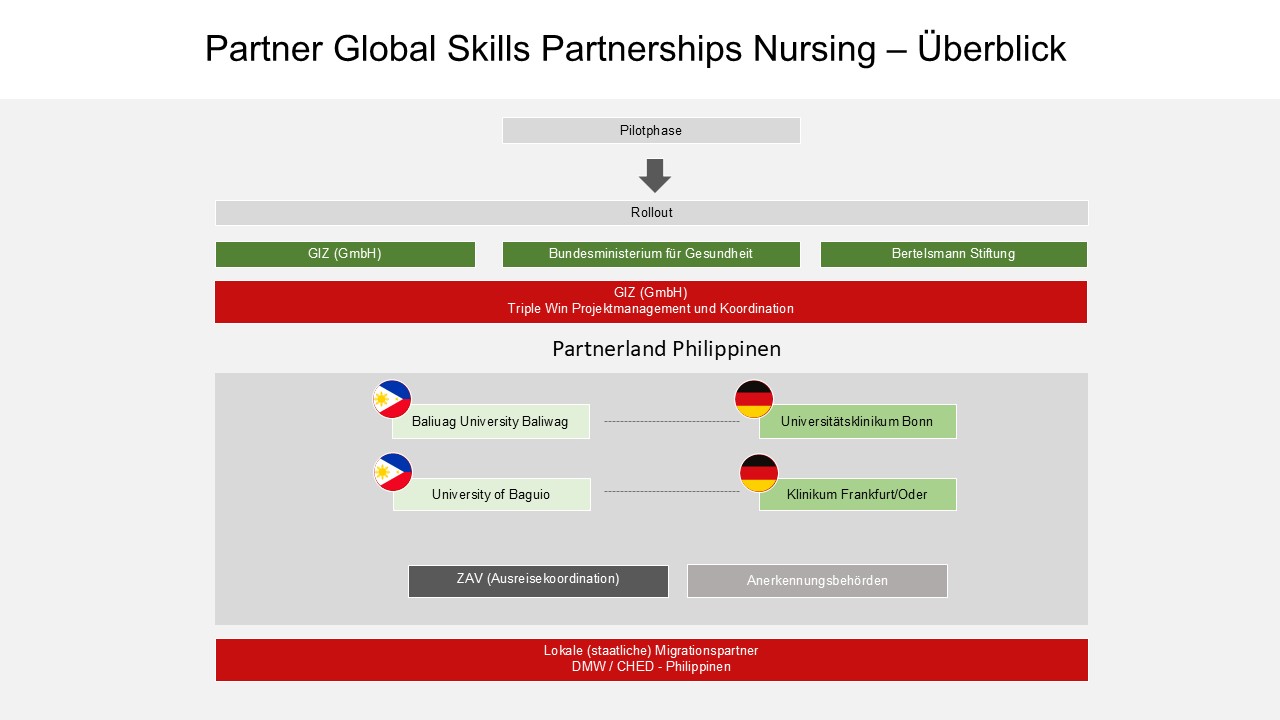 Partner Global Skills Partnerships Nursing – Überblick

Pilotphase

Rollout

GIZ (GmbH)

Bundesministerium für Gesundheit

Bertelsmann Stiftung

GIZ (GmbH)
Triple Win Projektmanagement und Koordination

Partnerland Philippinen

Baliuag University Baliwag

Universitätsklinikum Bonn

University of Baguio

Klinikum Frankfurt/Oder

ZAV (Ausreisekoordination)

Anerkennungsbehörden

Lokale (staatliche) Migrationspartner
DMW / CHED - Philippinen